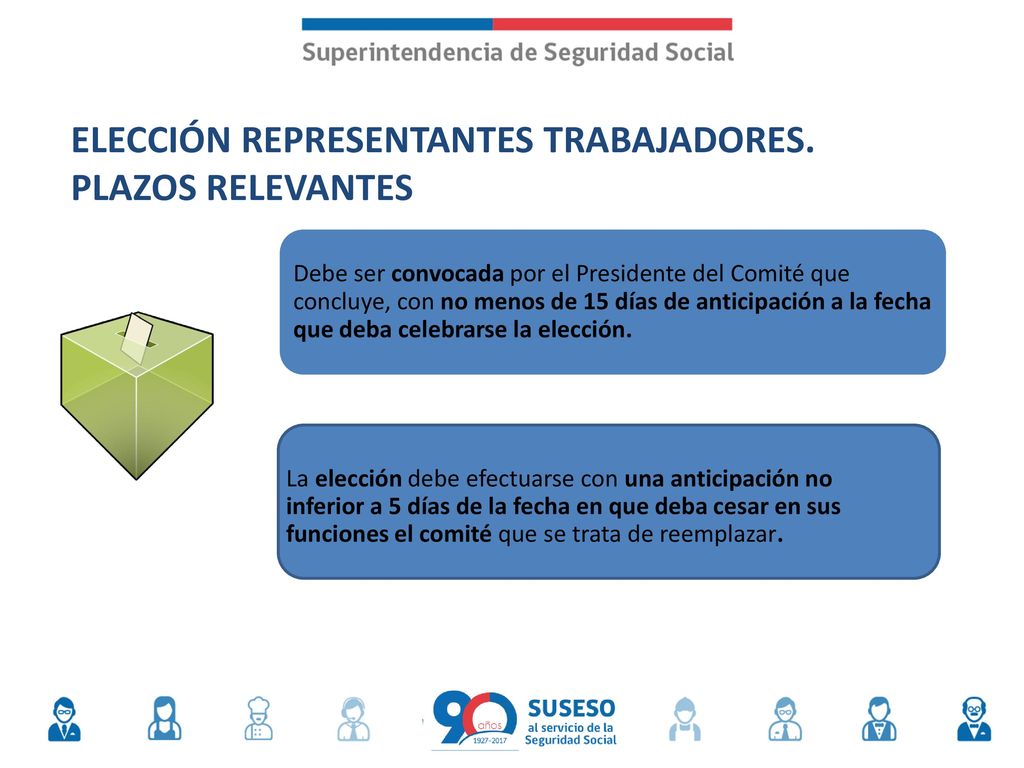 Superintendencia de Seguridad Social

ELECCIÓN REPRESENTANTES TRABAJADORES. PLAZOS RELEVANTES

Debe ser convocada por el Presidente del Comité que concluye, con no menos de 15 días de anticipación a la fecha que deba celebrarse la elección.

La elección debe efectuarse con una anticipación no inferior a 5 días de la fecha en que deba cesar en sus funciones el comité que se trata de reemplazar.

90 años 1927-2017 SUSESO al servicio de la Seguridad Social